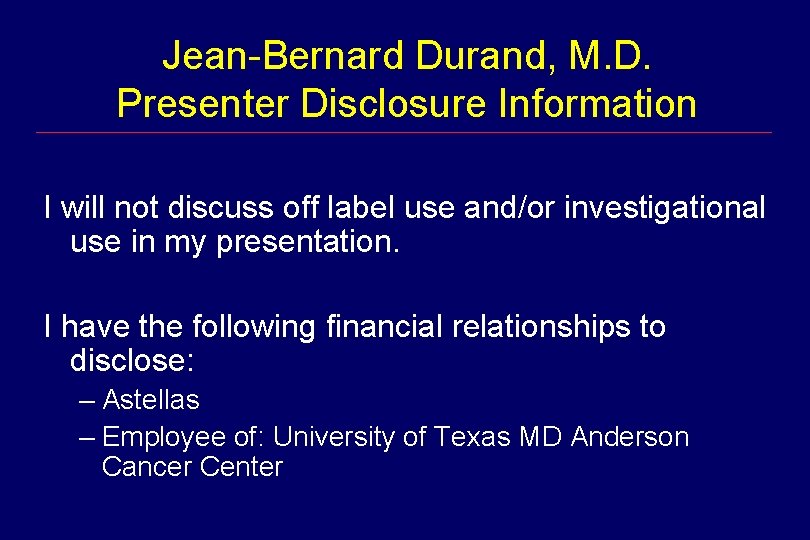 Jean-Bernard Durand, M.D.
Presenter Disclosure Information

I will not discuss off label use and/or investigational use in my presentation.

I have the following financial relationships to disclose:

– Astellas
– Employee of: University of Texas MD Anderson Cancer Center